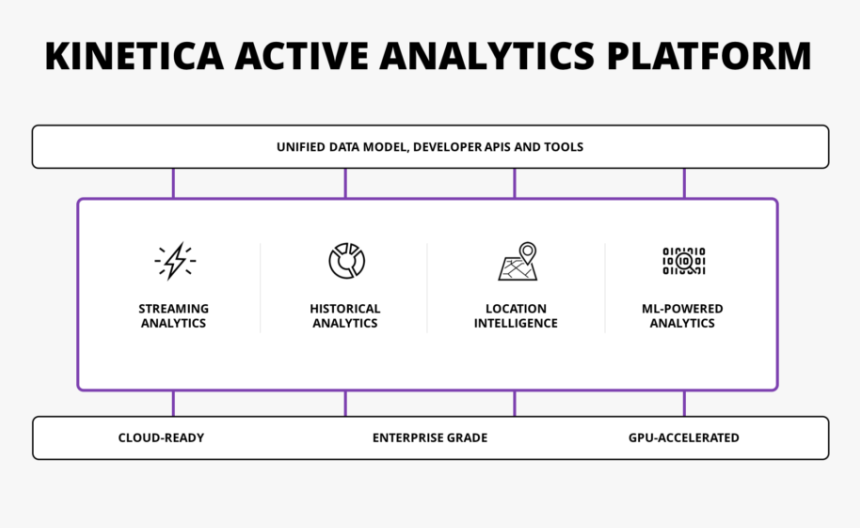 KINETICA ACTIVE ANALYTICS PLATFORM

UNIFIED DATA MODEL, DEVELOPER APIS AND TOOLS

STREAMING ANALYTICS

HISTORICAL ANALYTICS

LOCATION INTELLIGENCE

ML-POWERED ANALYTICS

CLOUD-READY

ENTERPRISE GRADE

GPU-ACCELERATED